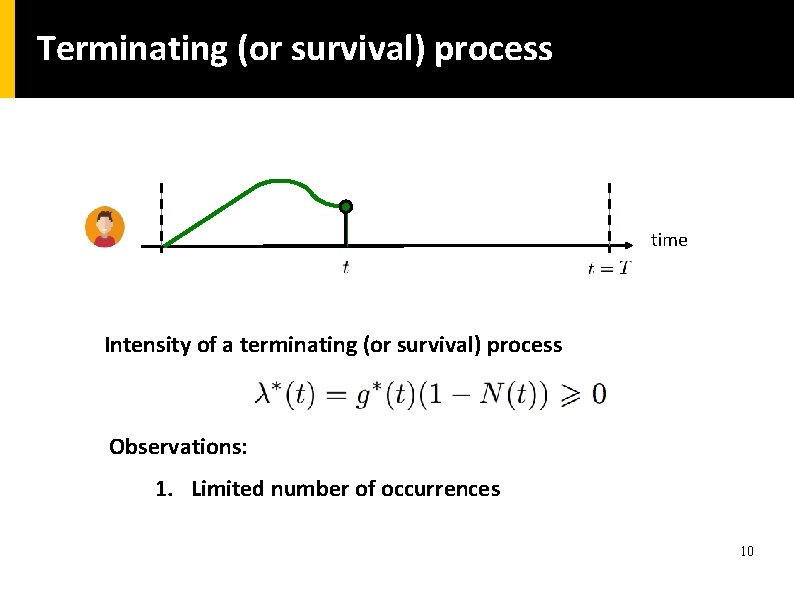 Terminating (or survival) process

time

$t$

$t = T$

Intensity of a terminating (or survival) process

$\lambda^*(t) = g^*(t)(1 - N(t)) \geqslant 0$

Observations:

1. Limited number of occurrences

10